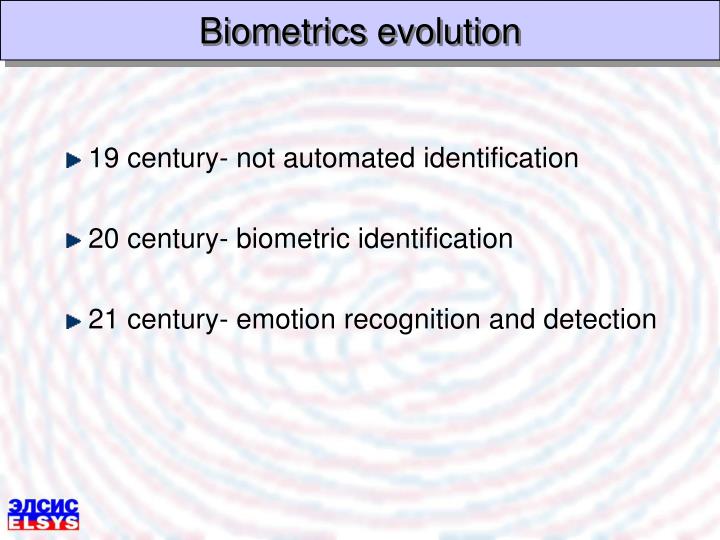 Biometrics evolution

19 century- not automated identification

20 century- biometric identification

21 century- emotion recognition and detection

ЭЛСИС
ELSYS